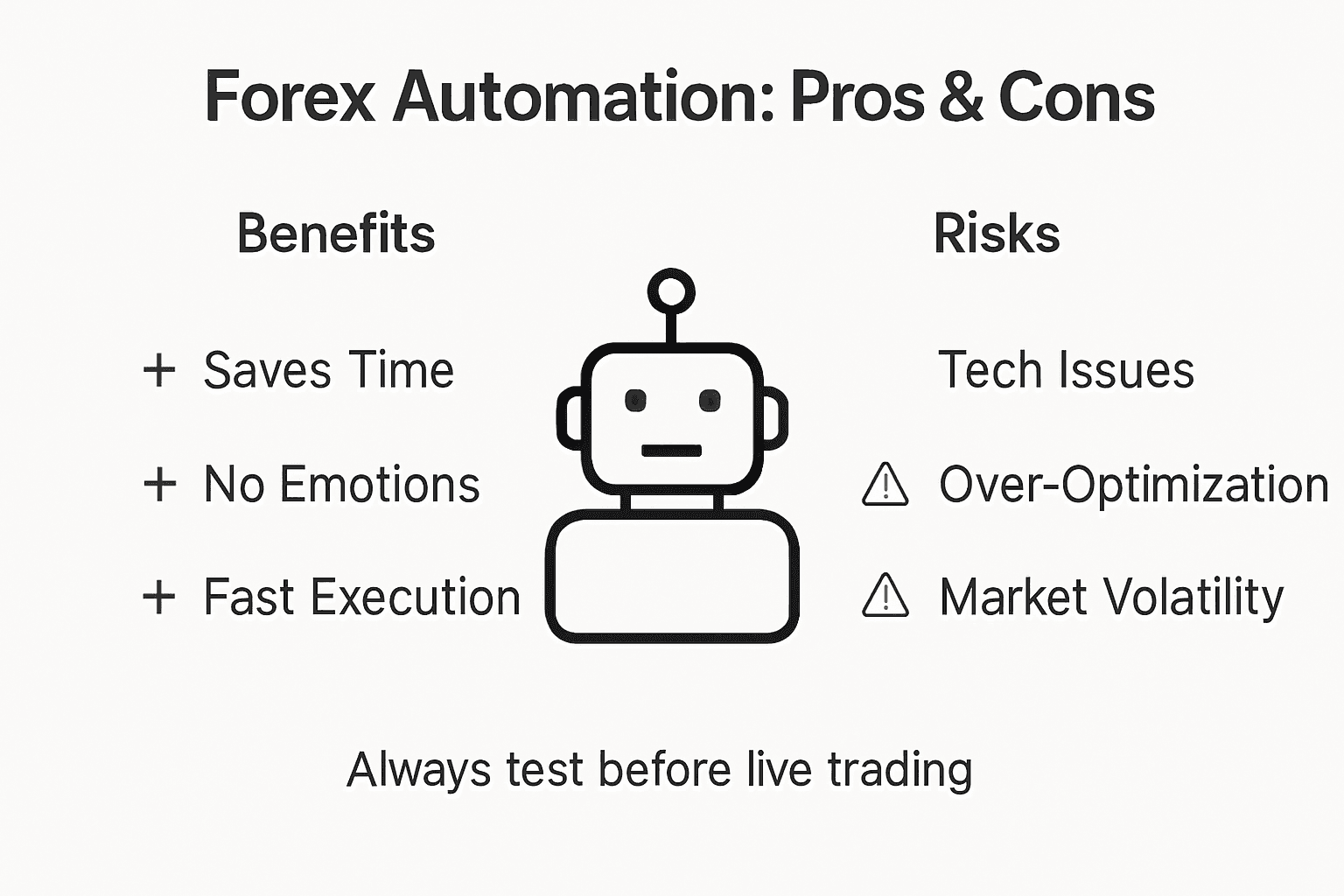 Forex Automation: Pros & Cons

Benefits

+ Saves Time

+ No Emotions

+ Fast Execution

Risks

Tech Issues

⚠ Over-Optimization

⚠ Market Volatility

Always test before live trading